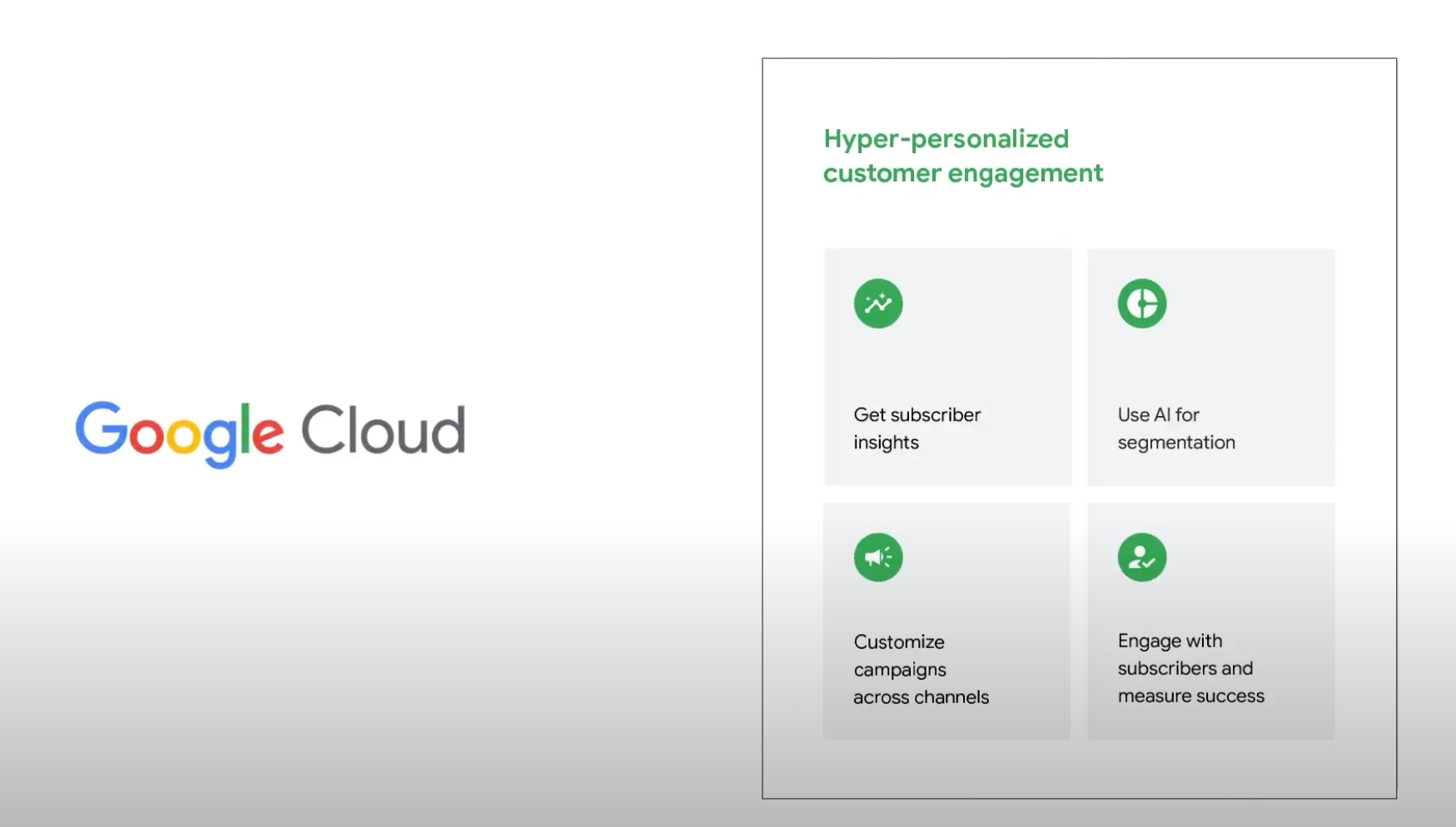 Google Cloud

Hyper-personalized customer engagement

Get subscriber insights

Use AI for segmentation

Customize campaigns across channels

Engage with subscribers and measure success